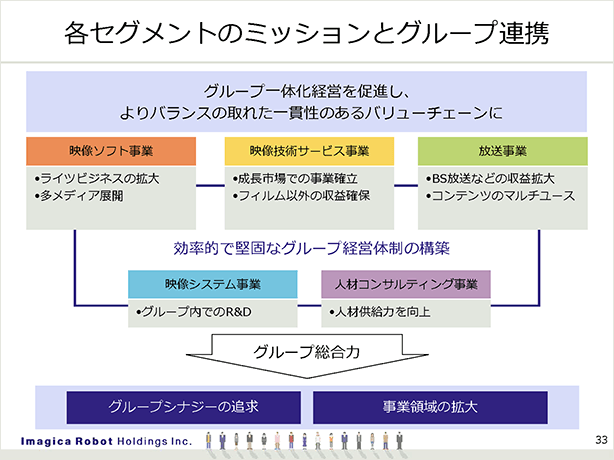 各セグメントのミッションとグループ連携

グループ一体化経営を促進し、
よりバランスの取れた一貫性のあるバリューチェーンに

映像ソフト事業
•ライツビジネスの拡大
•多メディア展開

映像技術サービス事業
•成長市場での事業確立
•フィルム以外の収益確保

放送事業
•BS放送などの収益拡大
•コンテンツのマルチユース

効率的で堅固なグループ経営体制の構築

映像システム事業
•グループ内でのR&D

人材コンサルティング事業
•人材供給力を向上

グループ総合力

グループシナジーの追求

事業領域の拡大

Imagica Robot Holdings Inc.

33